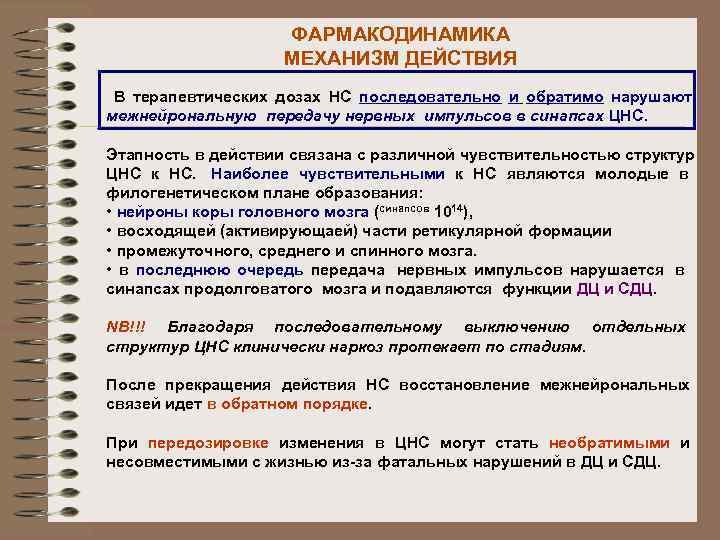 ФАРМАКОДИНАМИКА
МЕХАНИЗМ ДЕЙСТВИЯ

В терапевтических дозах НС последовательно и обратимо нарушают межнейрональную передачу нервных импульсов в синапсах ЦНС.

Этапность в действии связана с различной чувствительностью структур ЦНС к НС. Наиболее чувствительными к НС являются молодые в филогенетическом плане образования:
• нейроны коры головного мозга (синапсов $10^{14}$),
• восходящей (активирующаей) части ретикулярной формации
• промежуточного, среднего и спинного мозга.
• в последнюю очередь передача нервных импульсов нарушается в синапсах продолговатого мозга и подавляются функции ДЦ и СДЦ.

NB!!! Благодаря последовательному выключению отдельных структур ЦНС клинически наркоз протекает по стадиям.

После прекращения действия НС восстановление межнейрональных связей идет в обратном порядке.

При передозировке изменения в ЦНС могут стать необратимыми и несовместимыми с жизнью из-за фатальных нарушений в ДЦ и СДЦ.